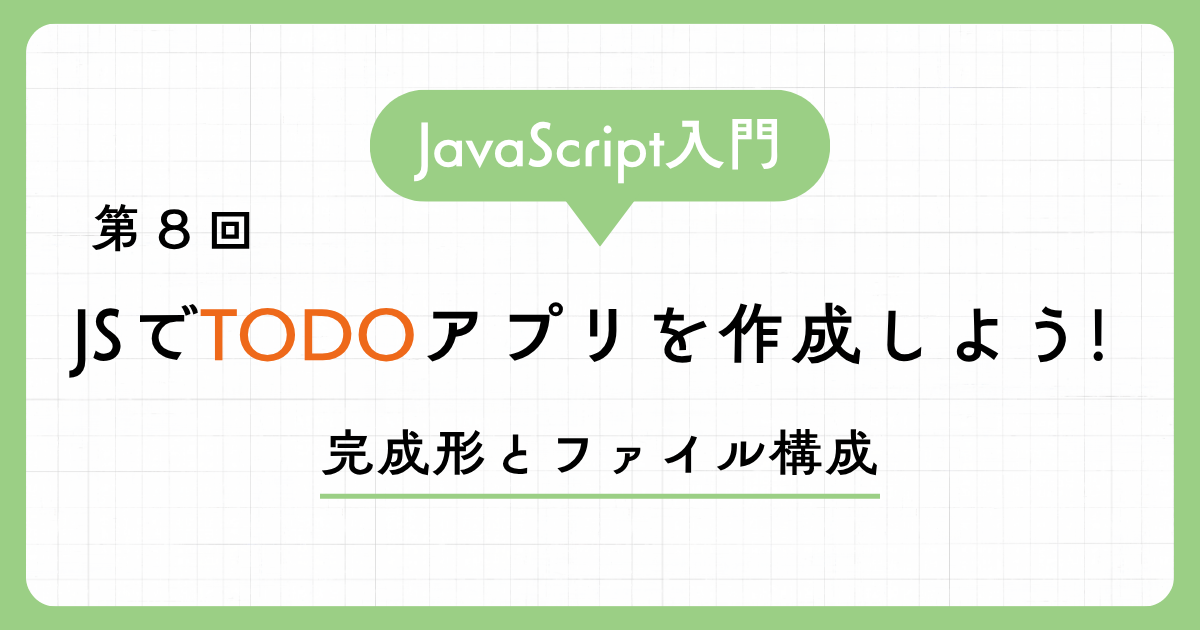 JavaScript入門

第８回

JSでTODOアプリを作成しよう!

完成形とファイル構成